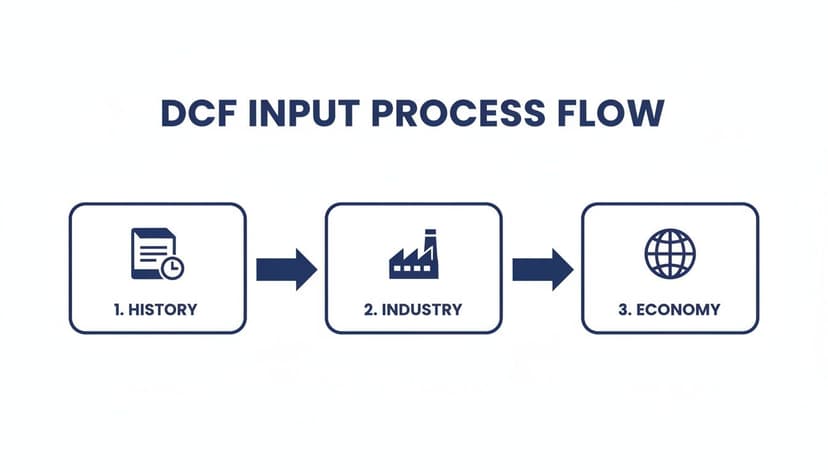 DCF INPUT PROCESS FLOW

1. HISTORY

2. INDUSTRY

3. ECONOMY